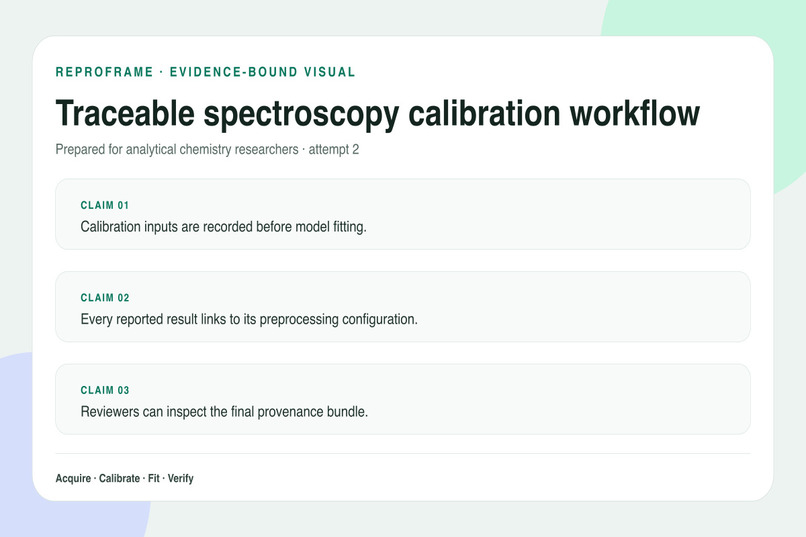 REPROFRAME · EVIDENCE-BOUND VISUAL

Traceable spectroscopy calibration workflow

Prepared for analytical chemistry researchers · attempt 2

CLAIM 01
Calibration inputs are recorded before model fitting.

CLAIM 02
Every reported result links to its preprocessing configuration.

CLAIM 03
Reviewers can inspect the final provenance bundle.

Acquire · Calibrate · Fit · Verify